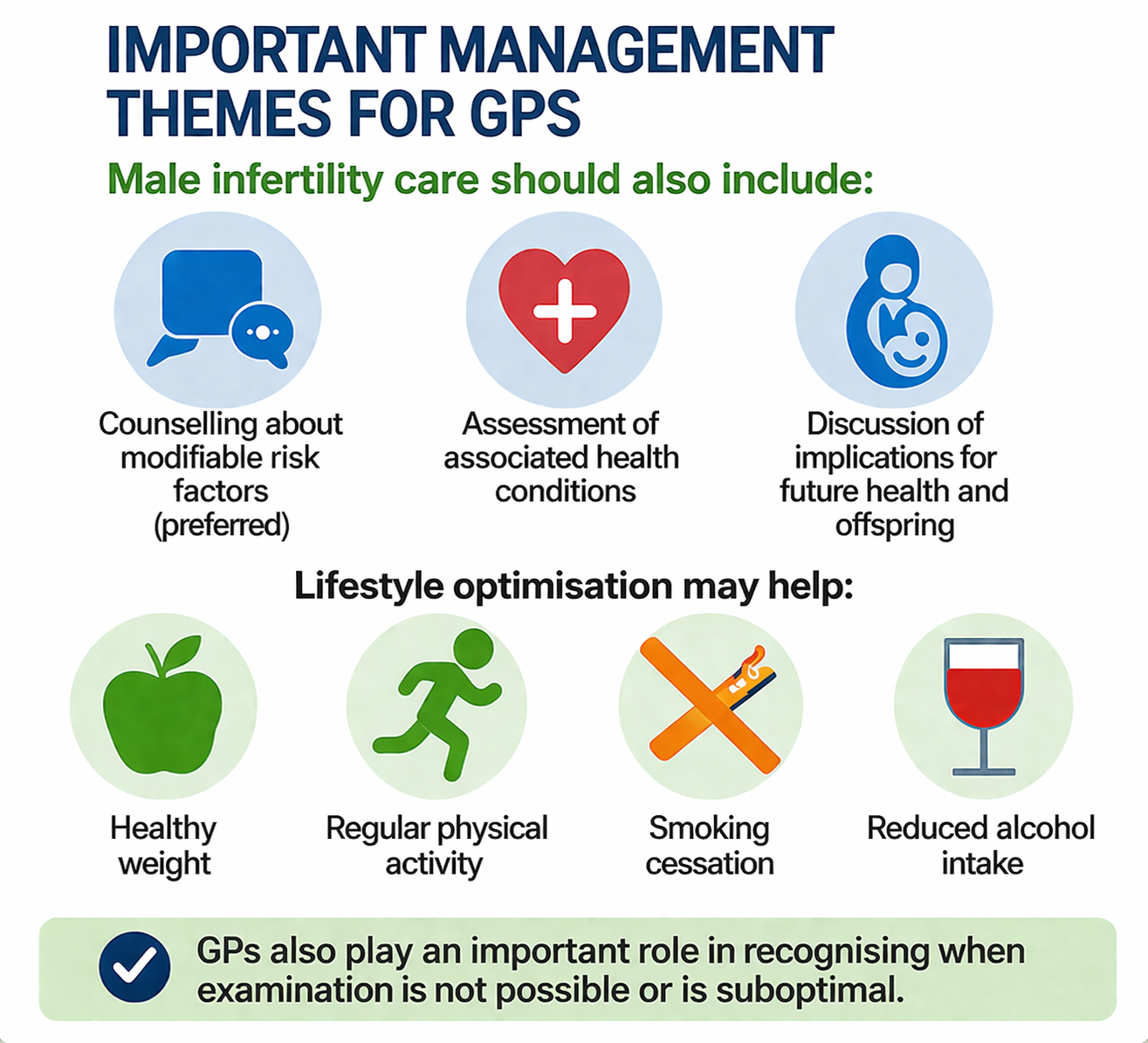 IMPORTANT MANAGEMENT THEMES FOR GPS

Male infertility care should also include:

Counselling about modifiable risk factors (preferred)

Assessment of associated health conditions

Discussion of implications for future health and offspring

Lifestyle optimisation may help:

Healthy weight

Regular physical activity

Smoking cessation

Reduced alcohol intake

GPs also play an important role in recognising when examination is not possible or is suboptimal.